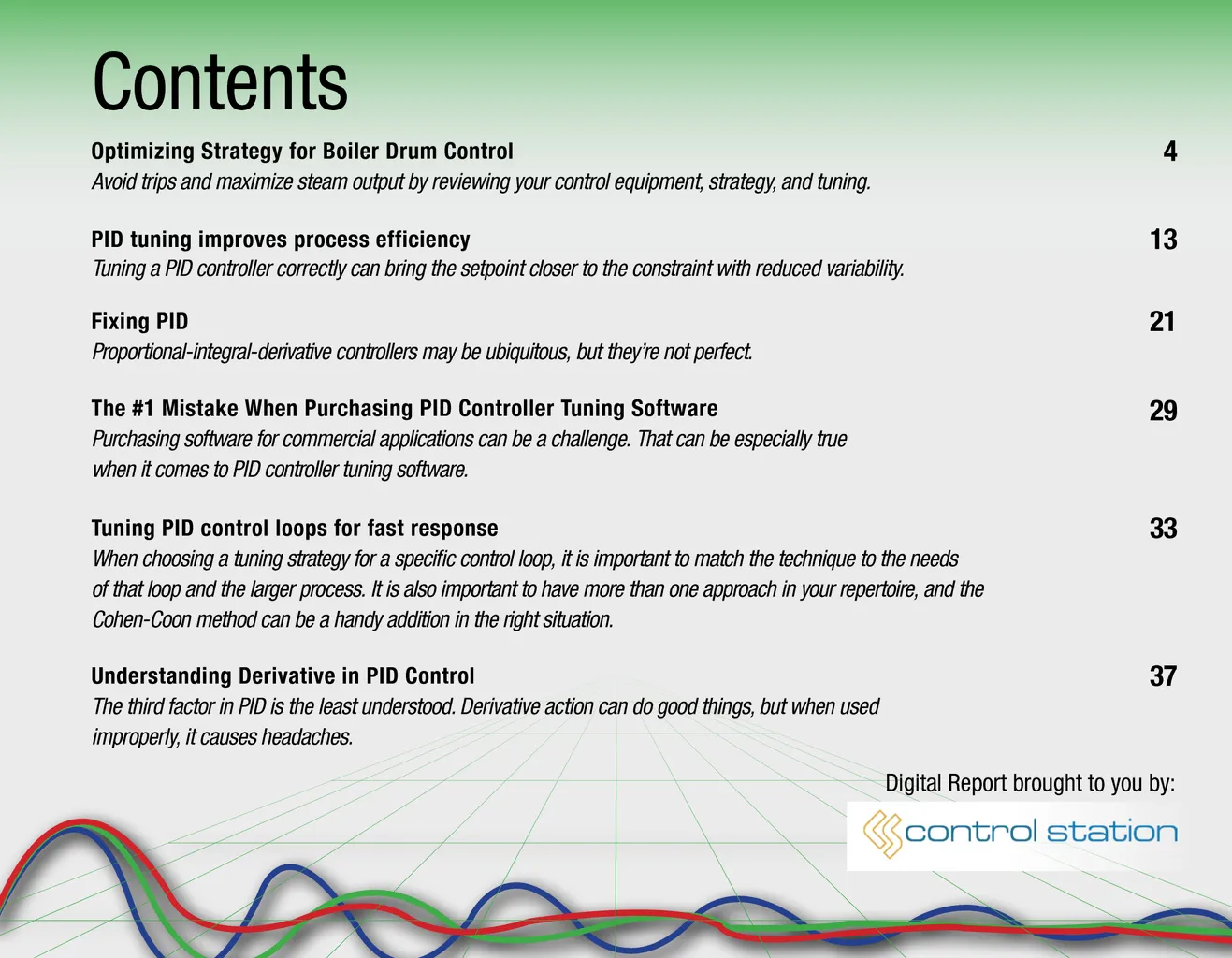 Contents

Optimizing Strategy for Boiler Drum Control 4
Avoid trips and maximize steam output by reviewing your control equipment, strategy, and tuning.

PID tuning improves process efficiency 13
Tuning a PID controller correctly can bring the setpoint closer to the constraint with reduced variability.

Fixing PID 21
Proportional-integral-derivative controllers may be ubiquitous, but they're not perfect.

The #1 Mistake When Purchasing PID Controller Tuning Software 29
Purchasing software for commercial applications can be a challenge. That can be especially true when it comes to PID controller tuning software.

Tuning PID control loops for fast response 33
When choosing a tuning strategy for a specific control loop, it is important to match the technique to the needs of that loop and the larger process. It is also important to have more than one approach in your repertoire, and the Cohen-Coon method can be a handy addition in the right situation.

Understanding Derivative in PID Control 37
The third factor in PID is the least understood. Derivative action can do good things, but when used improperly, it causes headaches.

Digital Report brought to you by:
control station